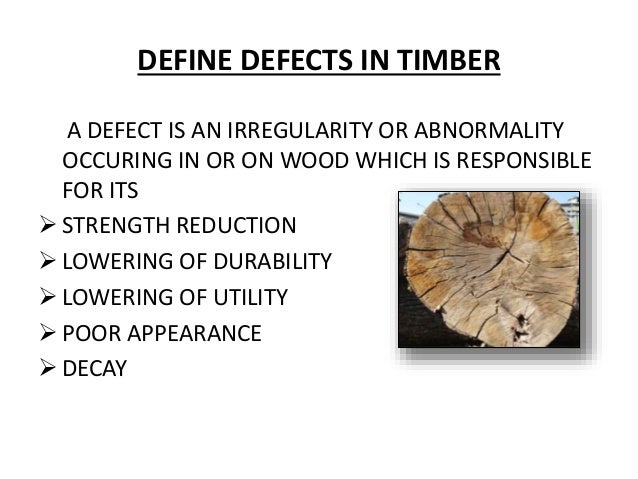 DEFINE DEFECTS IN TIMBER

A DEFECT IS AN IRREGULARITY OR ABNORMALITY OCCURING IN OR ON WOOD WHICH IS RESPONSIBLE FOR ITS

➢ STRENGTH REDUCTION
➢ LOWERING OF DURABILITY
➢ LOWERING OF UTILITY
➢ POOR APPEARANCE
➢ DECAY